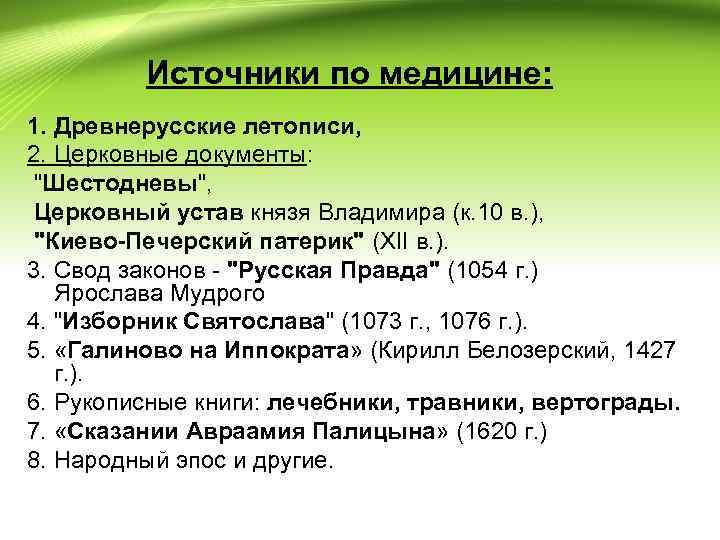 Источники по медицине:

1. Древнерусские летописи,
2. Церковные документы:
"Шестодневы",
Церковный устав князя Владимира (к.10 в.),
"Киево-Печерский патерик" (XII в.).
3. Свод законов - "Русская Правда" (1054 г.) Ярослава Мудрого
4. "Изборник Святослава" (1073 г., 1076 г.).
5. «Галиново на Иппократа» (Кирилл Белозерский, 1427 г.).
6. Рукописные книги: лечебники, травники, вертограды.
7. «Сказании Авраамия Палицына» (1620 г.)
8. Народный эпос и другие.